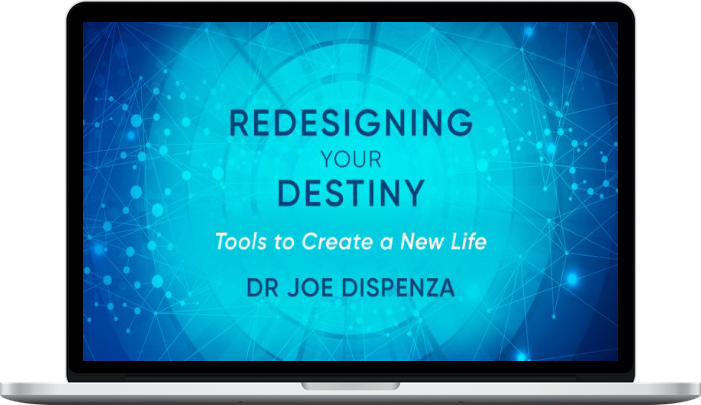 REDESIGNING
YOUR
DESTINY

Tools to Create a New Life

DR JOE DISPENZA